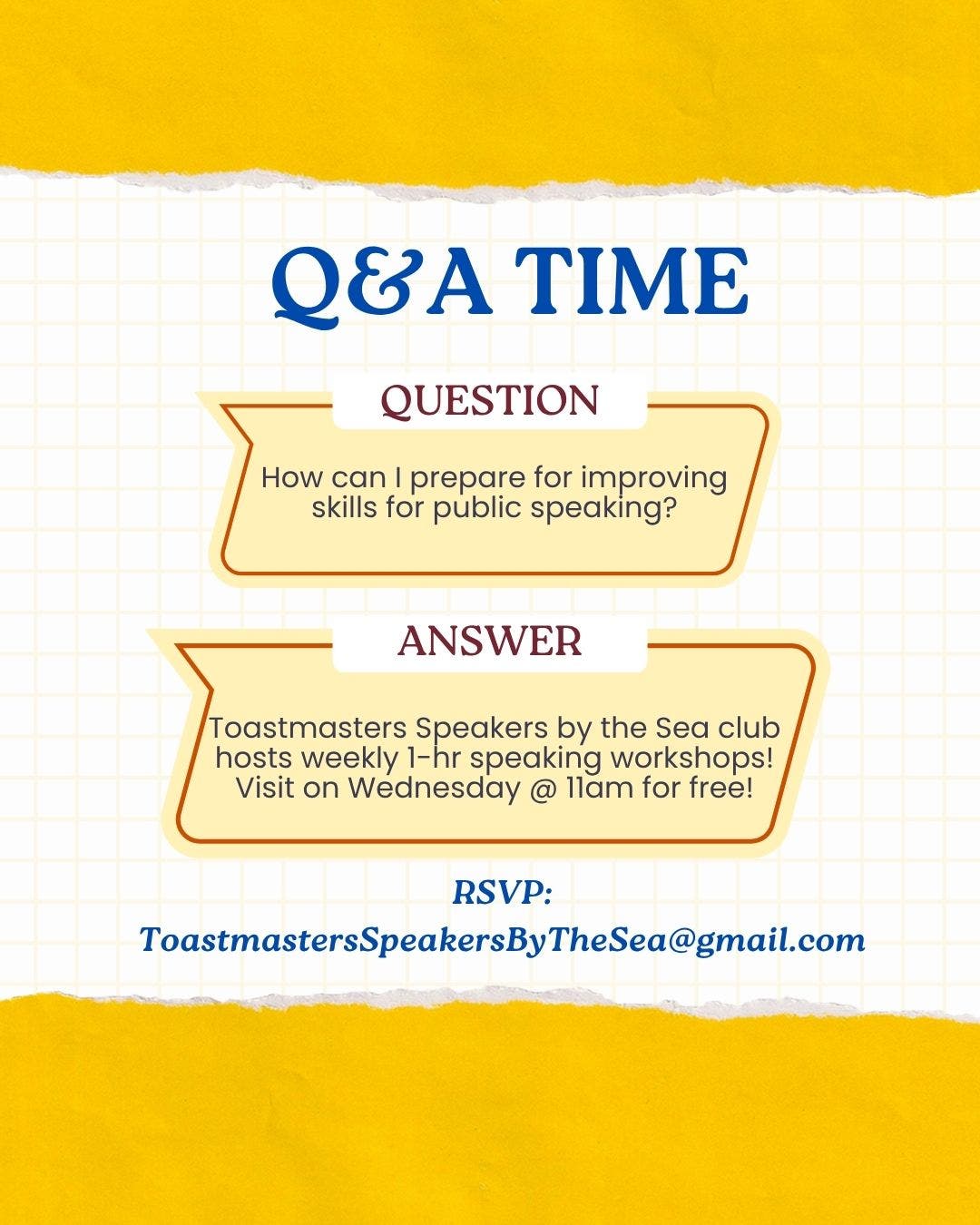 Q&A TIME

QUESTION

How can I prepare for improving skills for public speaking?

ANSWER

Toastmasters Speakers by the Sea club hosts weekly 1-hr speaking workshops! Visit on Wednesday @ 11am for free!

RSVP:
ToastmastersSpeakersByTheSea@gmail.com